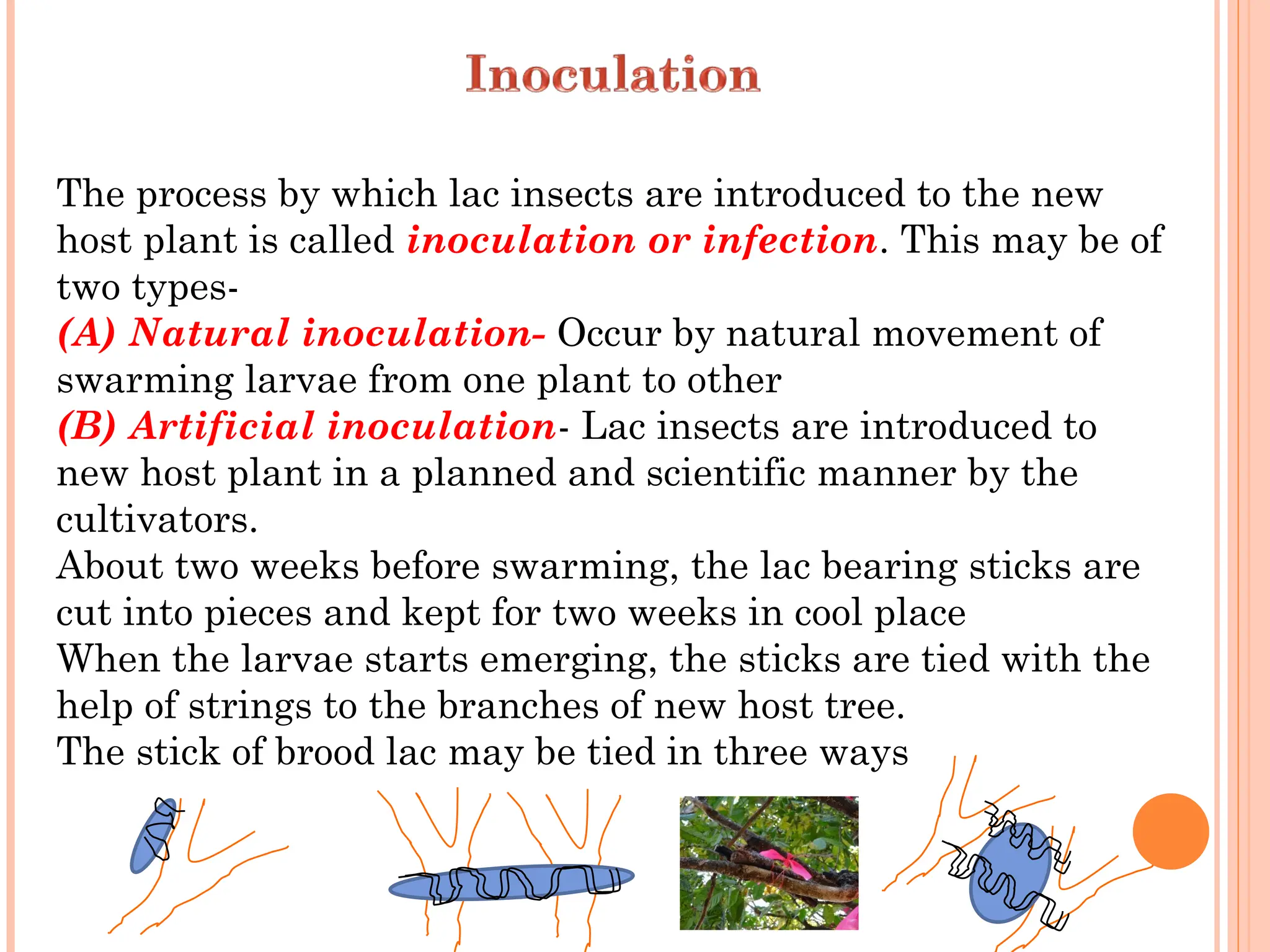 Inoculation

The process by which lac insects are introduced to the new host plant is called inoculation or infection. This may be of two types-
(A) Natural inoculation- Occur by natural movement of swarming larvae from one plant to other
(B) Artificial inoculation- Lac insects are introduced to new host plant in a planned and scientific manner by the cultivators.
About two weeks before swarming, the lac bearing sticks are cut into pieces and kept for two weeks in cool place
When the larvae starts emerging, the sticks are tied with the help of strings to the branches of new host tree.
The stick of brood lac may be tied in three ways